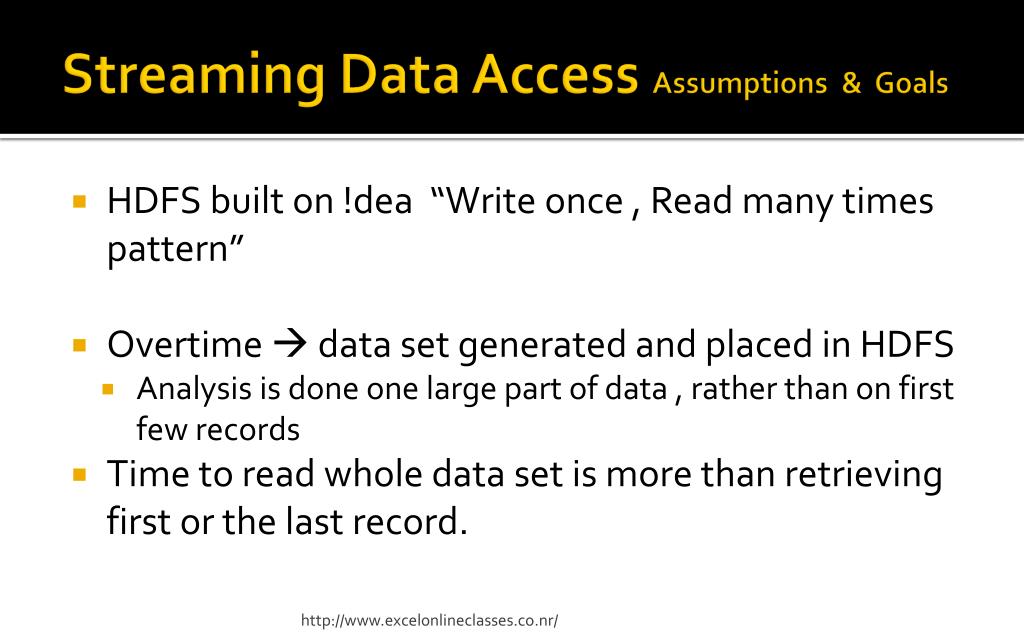 Streaming Data Access Assumptions & Goals

▪ HDFS built on !dea “Write once , Read many times pattern”

▪ Overtime → data set generated and placed in HDFS
▪ Analysis is done one large part of data , rather than on first few records

▪ Time to read whole data set is more than retrieving first or the last record.

http://www.excelonlineclasses.co.nr/